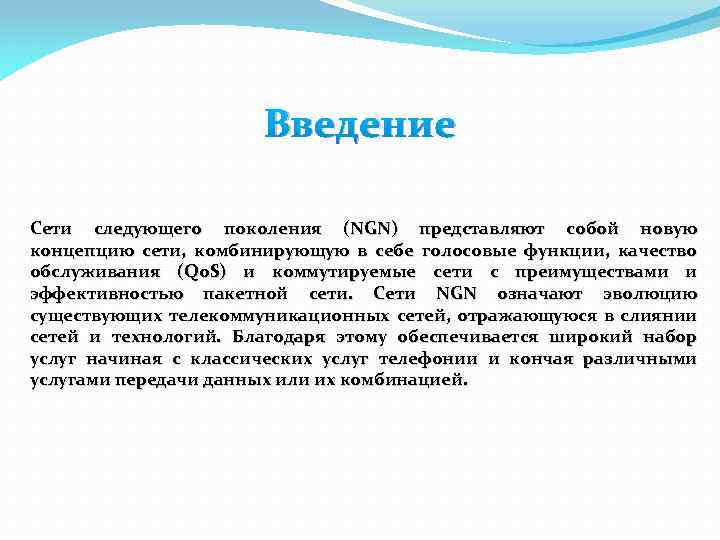 Введение

Сети следующего поколения (NGN) представляют собой новую концепцию сети, комбинирующую в себе голосовые функции, качество обслуживания (QoS) и коммутируемые сети с преимуществами и эффективностью пакетной сети. Сети NGN означают эволюцию существующих телекоммуникационных сетей, отражающуюся в слиянии сетей и технологий. Благодаря этому обеспечивается широкий набор услуг начиная с классических услуг телефонии и кончая различными услугами передачи данных или их комбинацией.